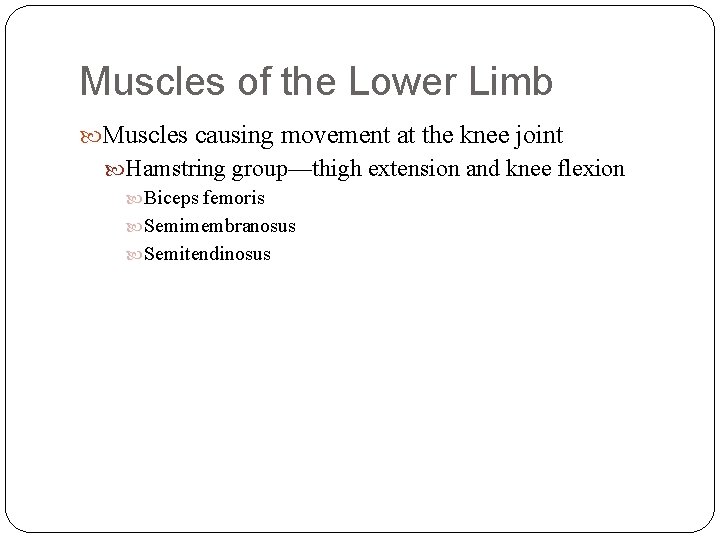 Muscles of the Lower Limb

Muscles causing movement at the knee joint

Hamstring group—thigh extension and knee flexion

Biceps femoris

Semimembranosus

Semitendinosus